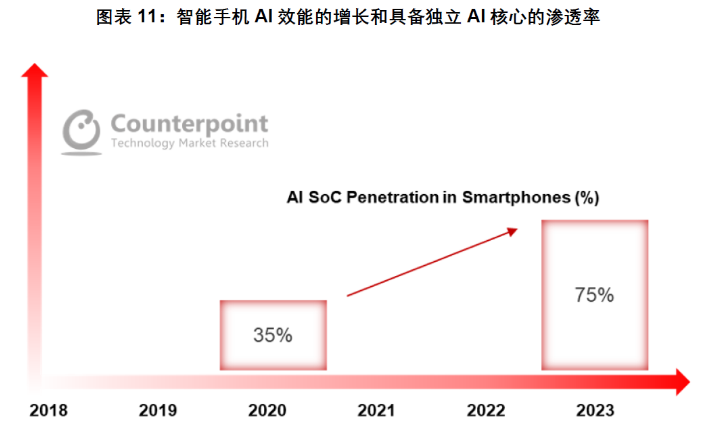 图表 11：智能手机 AI 效能的增长和具备独立 AI 核心的渗透率

Counterpoint
Technology Market Research

AI SoC Penetration in Smartphones (%)

35%

75%

2018 2019 2020 2021 2022 2023